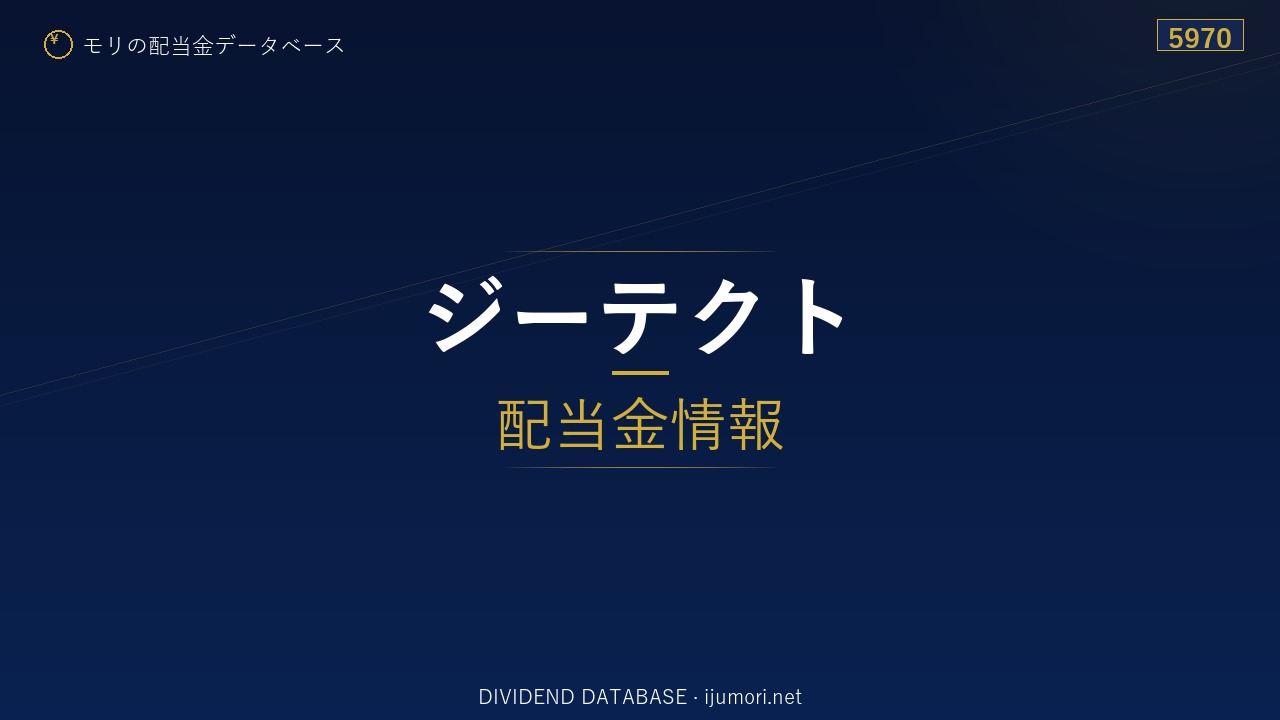 ¥ モリの配当金データベース

5970

ジーテクト

配当金情報

DIVIDEND DATABASE · ijumori.net